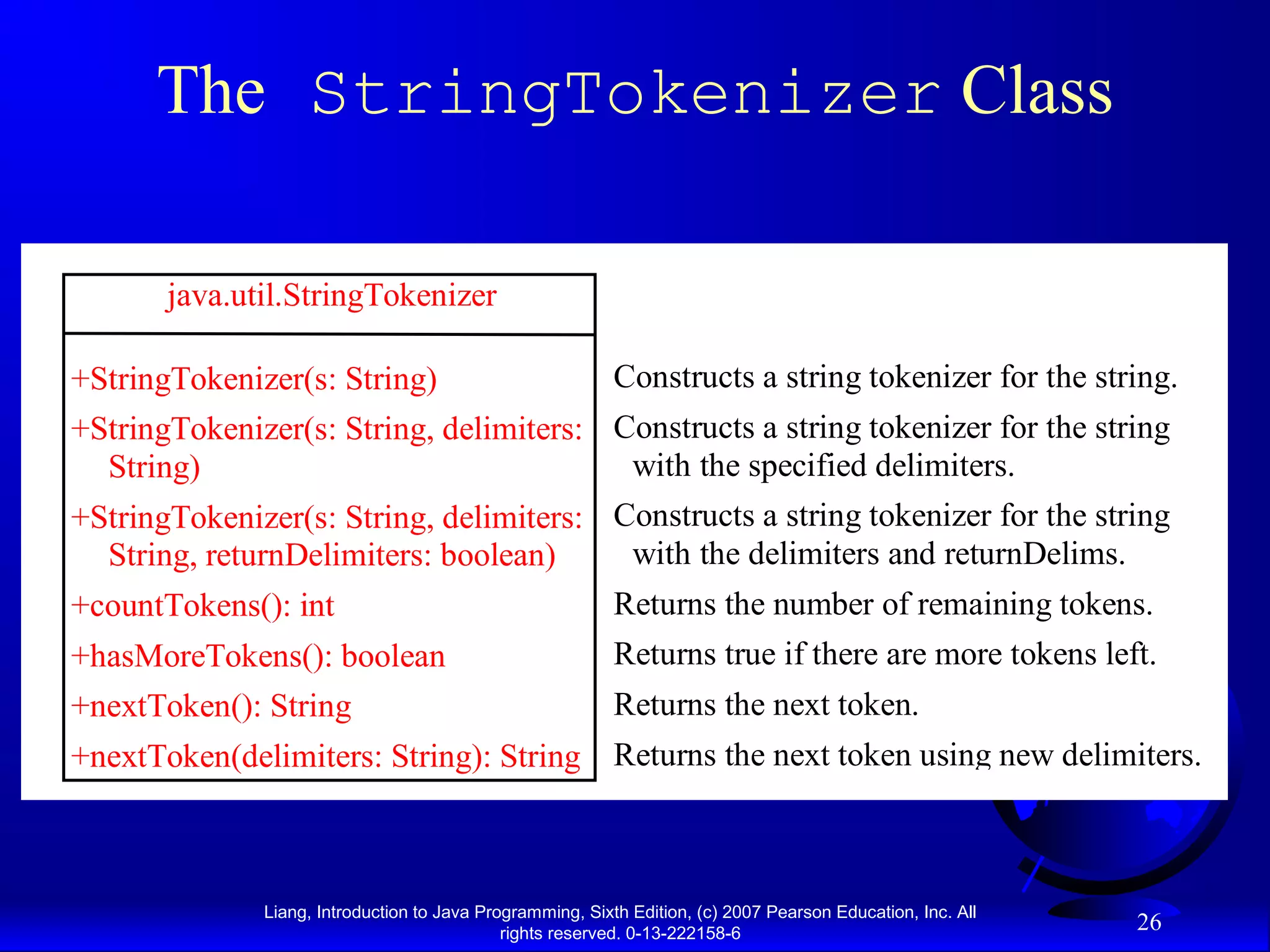 The StringTokenizer Class

java.util.StringTokenizer

+StringTokenizer(s: String)
+StringTokenizer(s: String, delimiters: String)
+StringTokenizer(s: String, delimiters: String, returnDelimiters: boolean)
+countTokens(): int
+hasMoreTokens(): boolean
+nextToken(): String
+nextToken(delimiters: String): String

Constructs a string tokenizer for the string.
Constructs a string tokenizer for the string with the specified delimiters.
Constructs a string tokenizer for the string with the delimiters and returnDelims.
Returns the number of remaining tokens.
Returns true if there are more tokens left.
Returns the next token.
Returns the next token using new delimiters.

Liang, Introduction to Java Programming, Sixth Edition, (c) 2007 Pearson Education, Inc. All rights reserved. 0-13-222158-6

26